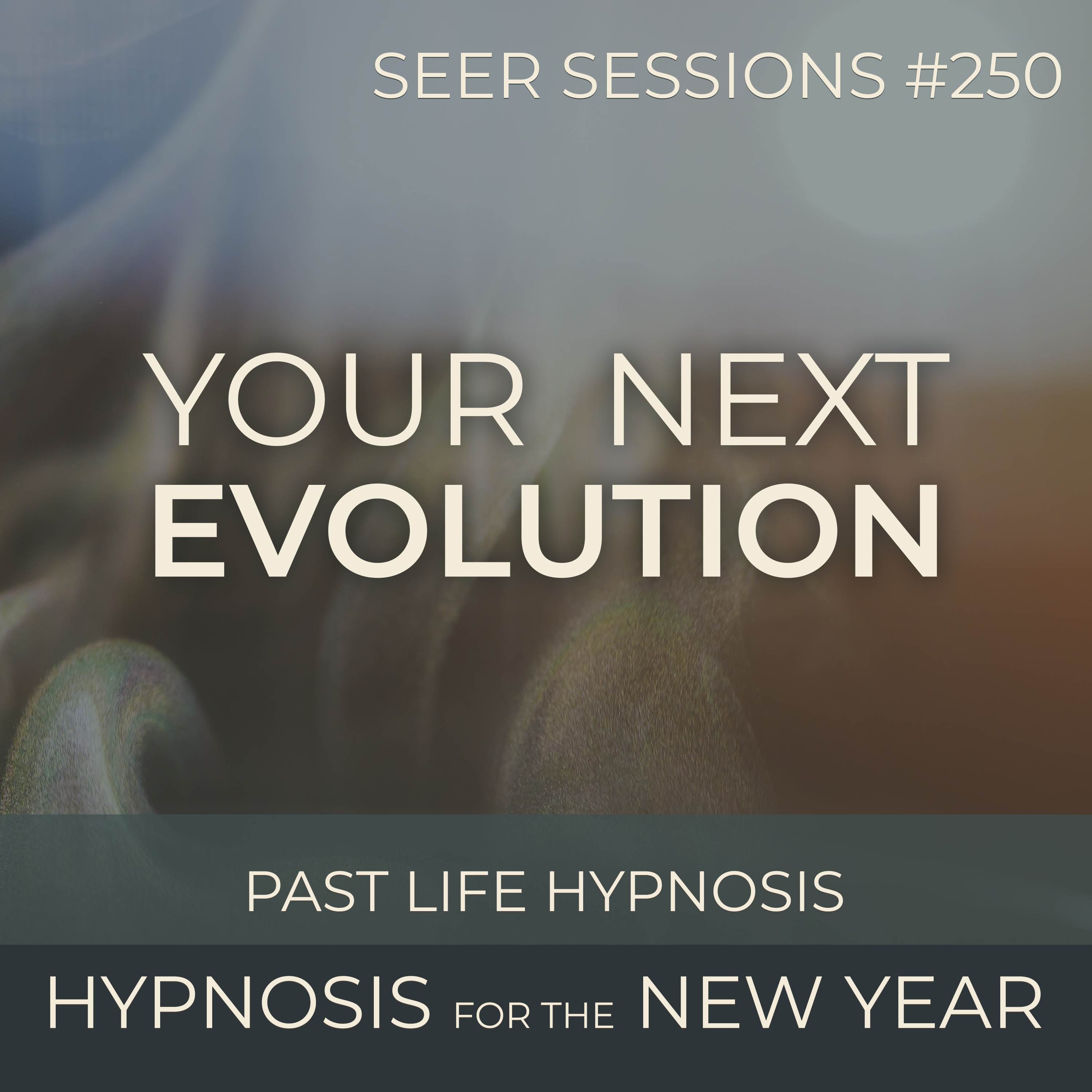 SEER SESSIONS #250

YOUR NEXT
EVOLUTION

PAST LIFE HYPNOSIS

HYPNOSIS FOR THE NEW YEAR